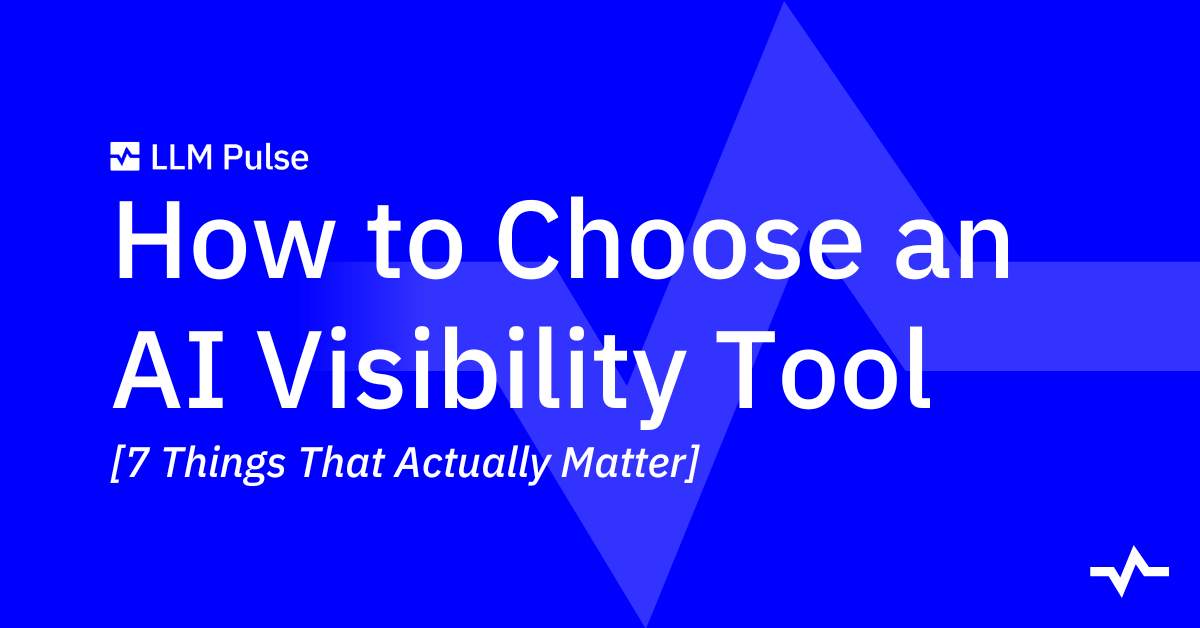 LLM Pulse

How to Choose an AI Visibility Tool

[7 Things That Actually Matter]